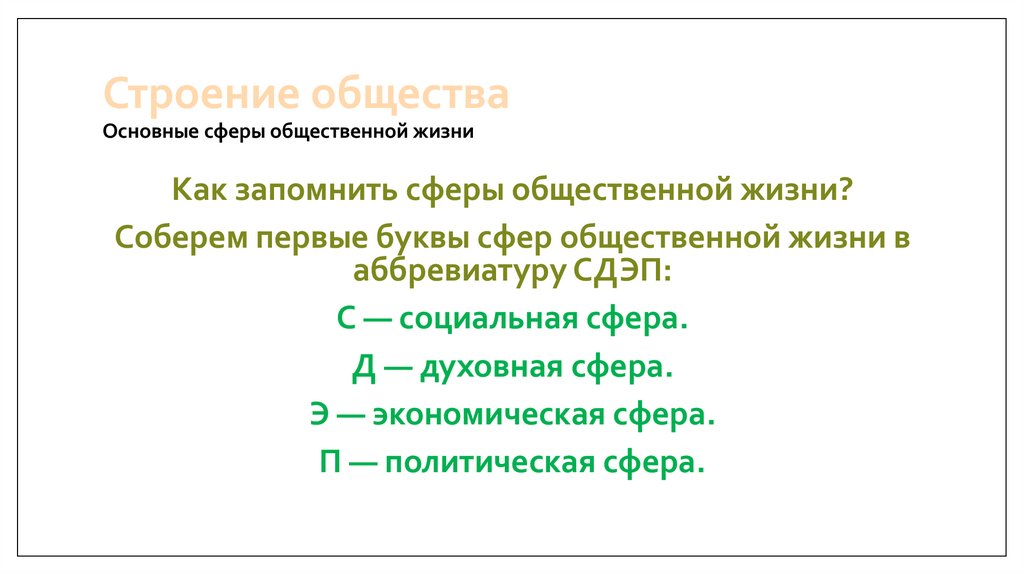 Строение общества
Основные сферы общественной жизни

Как запомнить сферы общественной жизни?

Соберем первые буквы сфер общественной жизни в аббревиатуру СДЭП:

С — социальная сфера.

Д — духовная сфера.

Э — экономическая сфера.

П — политическая сфера.